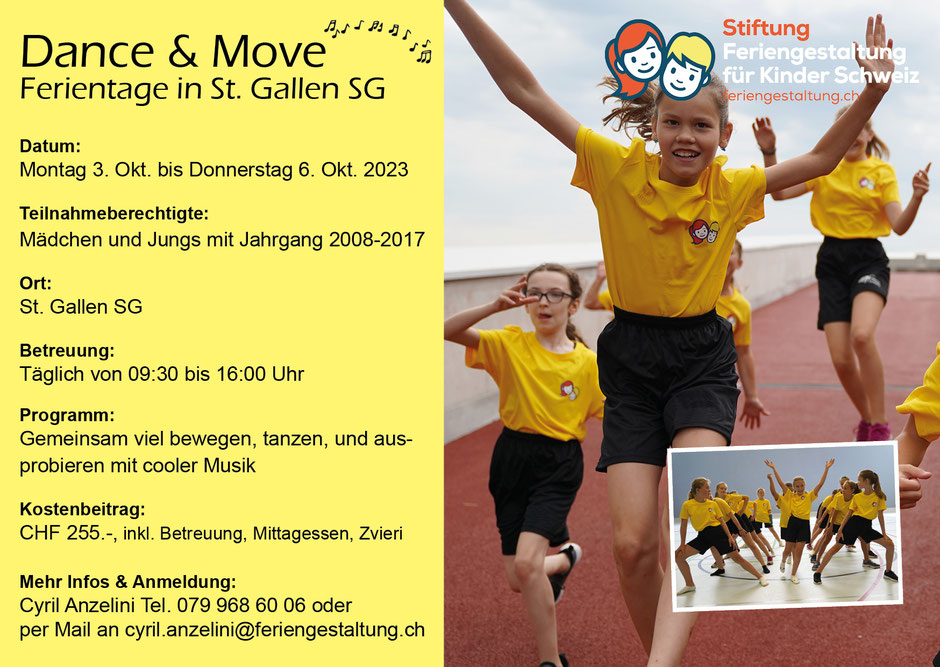 Dance & Move
Ferientage in St. Gallen SG

Datum:
Montag 3. Okt. bis Donnerstag 6. Okt. 2023

Teilnahmeberechtigte:
Mädchen und Jungs mit Jahrgang 2008-2017

Ort:
St. Gallen SG

Betreuung:
Täglich von 09:30 bis 16:00 Uhr

Programm:
Gemeinsam viel bewegen, tanzen, und ausprobieren mit cooler Musik

Kostenbeitrag:
CHF 255.-, inkl. Betreuung, Mittagessen, Zvieri

Mehr Infos & Anmeldung:
Cyril Anzelini Tel. 079 968 60 06 oder per Mail an cyril.anzelini@feriengestaltung.ch

Stiftung
Feriengestaltung
für Kinder Schweiz
feriengestaltung.ch